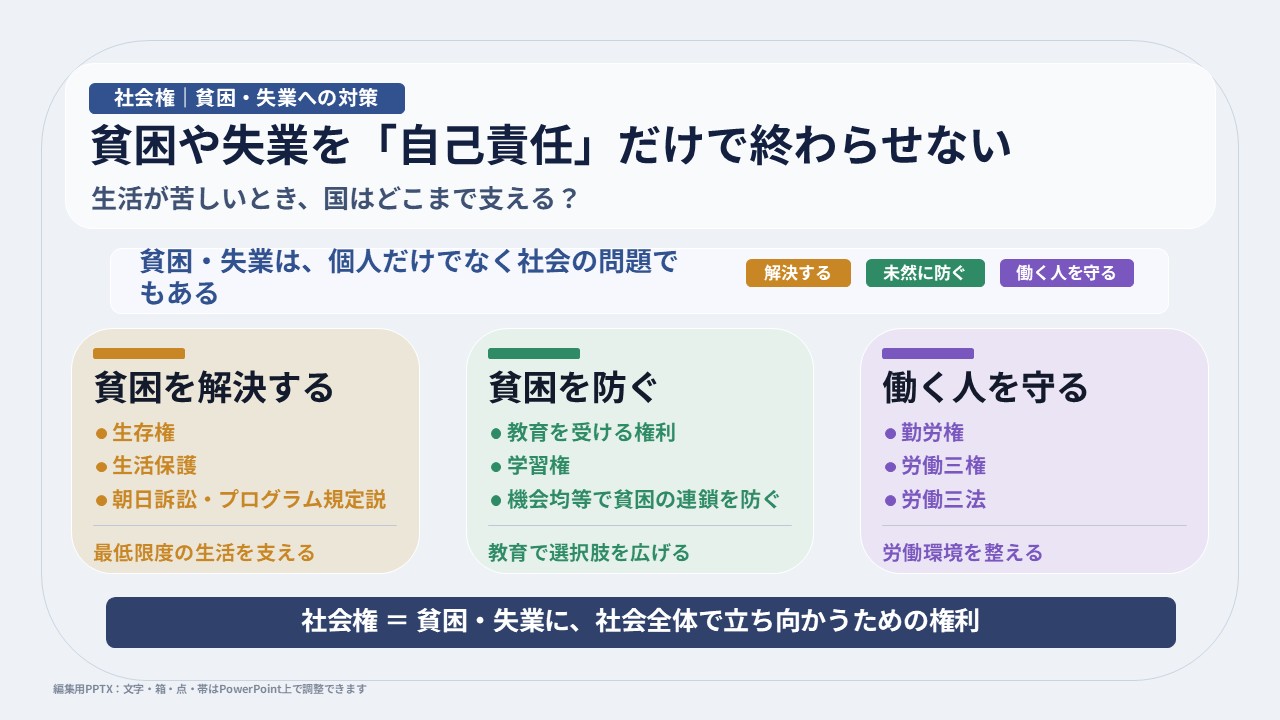 社会権｜貧困・失業への対策

貧困や失業を「自己責任」だけで終わらせない

生活が苦しいとき、国はどこまで支える？

貧困・失業は、個人だけでなく社会の問題でもある

解決する　未然に防ぐ　働く人を守る

貧困を解決する
● 生存権
● 生活保護
● 朝日訴訟・プログラム規定説
最低限度の生活を支える

貧困を防ぐ
● 教育を受ける権利
● 学習権
● 機会均等で貧困の連鎖を防ぐ
教育で選択肢を広げる

働く人を守る
● 勤労権
● 労働三権
● 労働三法
労働環境を整える

社会権 ＝ 貧困・失業に、社会全体で立ち向かうための権利

編集用PPTX：文字・箱・点・帯はPowerPoint上で調整できます